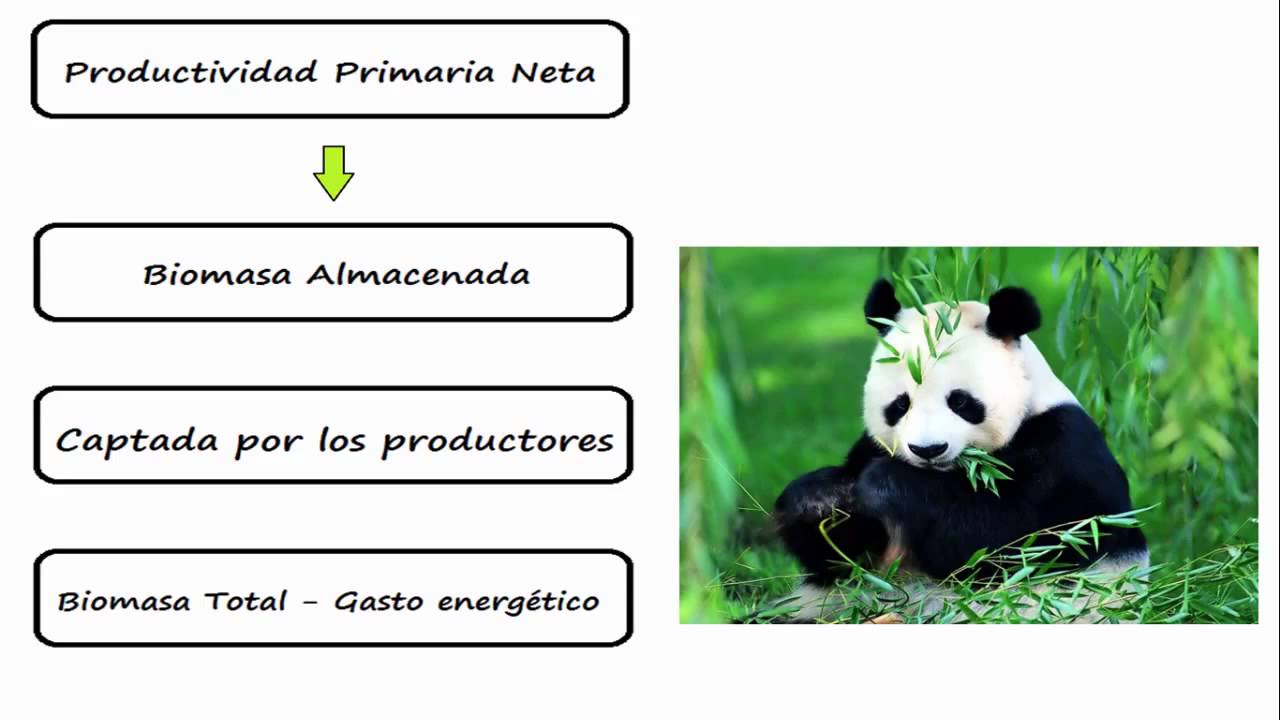 Productividad Primaria Neta

Biomasa Almacenada

Captada por los productores

Biomasa Total – Gasto energético